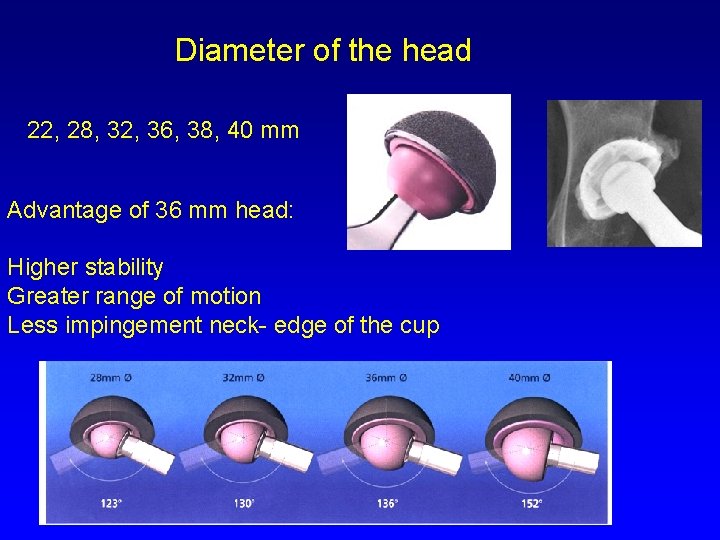 Diameter of the head

22, 28, 32, 36, 38, 40 mm

Advantage of 36 mm head:

Higher stability
Greater range of motion
Less impingement neck- edge of the cup

28mm Ø
32mm Ø
36mm Ø
40mm Ø

123°
130°
136°
152°